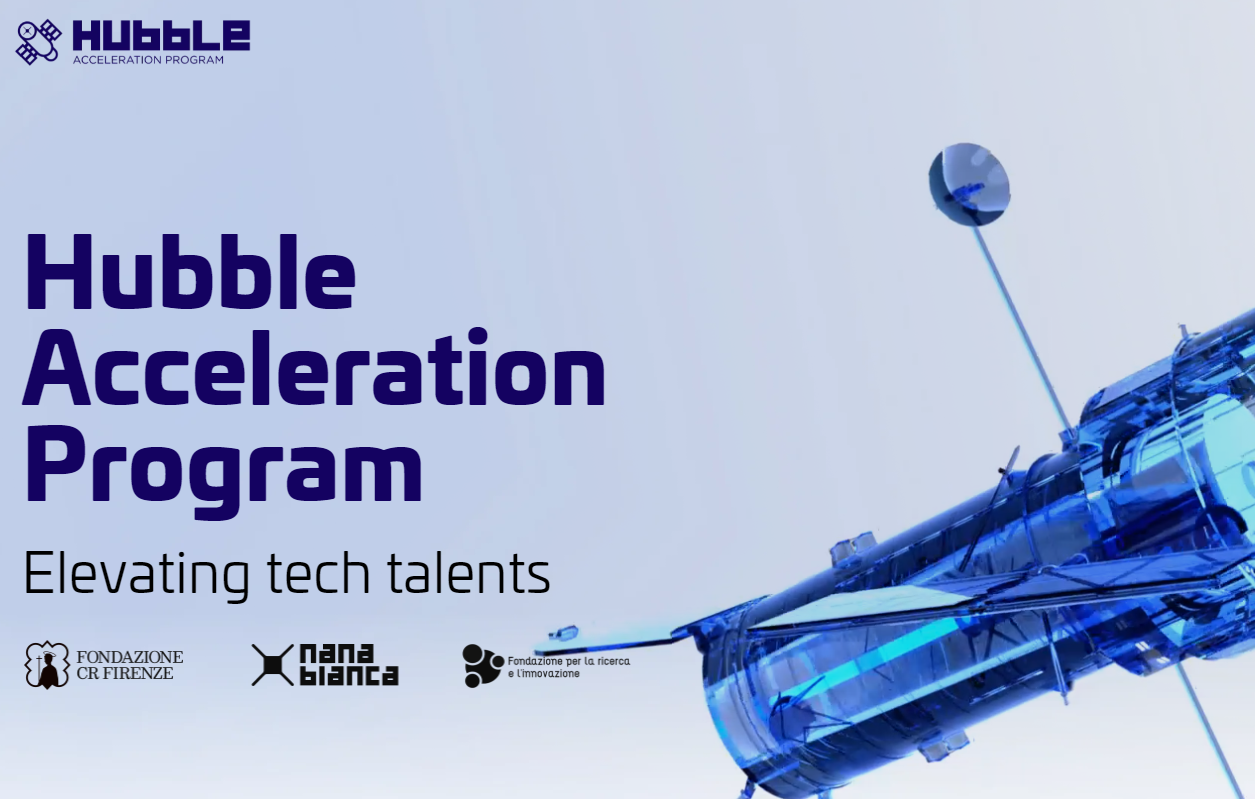 HUBBLE
ACCELERATION PROGRAM

Hubble Acceleration Program

Elevating tech talents

FONDAZIONE CR FIRENZE

nana bianca

Fondazione per la ricerca e l'innovazione